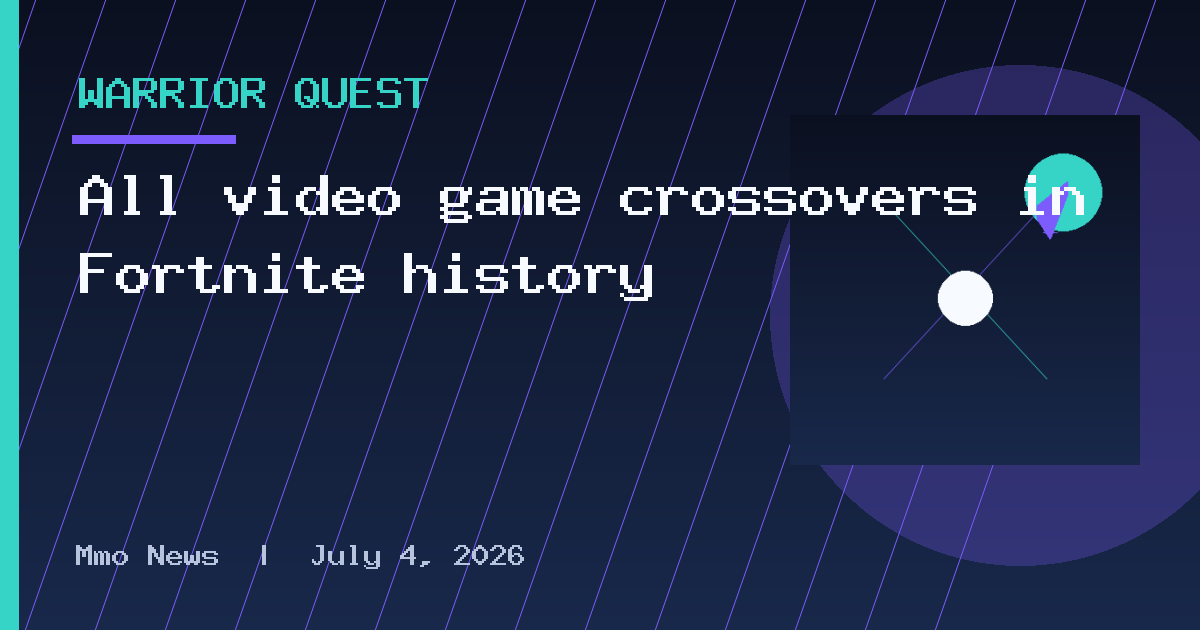 WARRIOR QUEST

All video game crossovers in Fortnite history

Mmo News | July 4, 2026